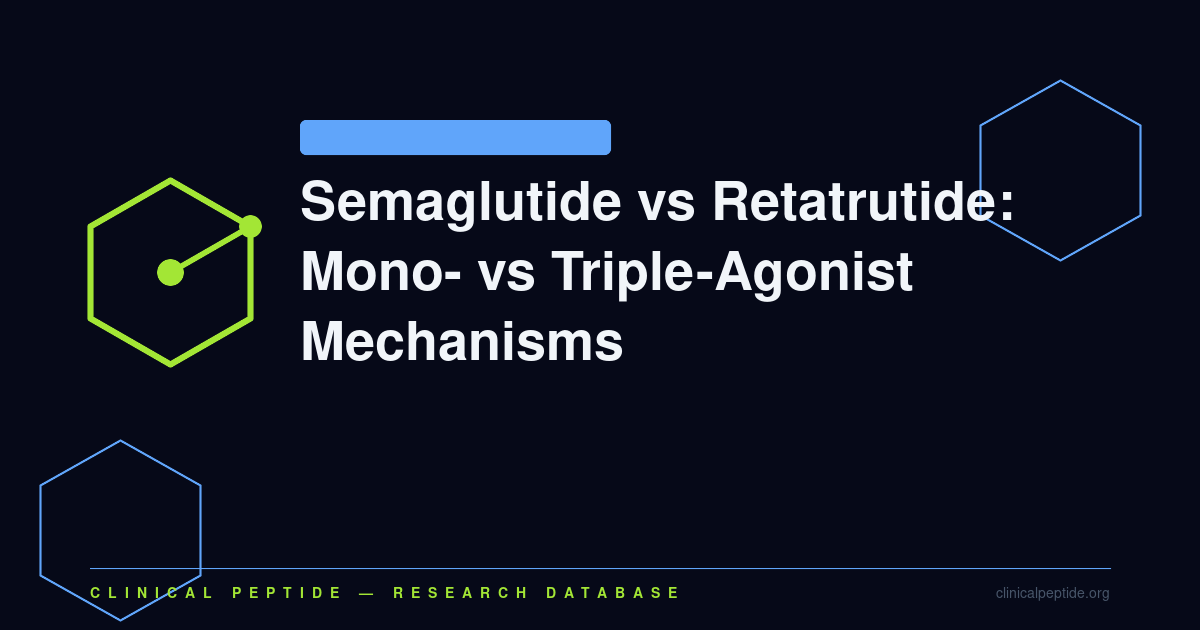 Semaglutide vs Retatrutide: Mono- vs Triple-Agonist Mechanisms

CLINICAL PEPTIDE — RESEARCH DATABASE

clinicalpeptide.org